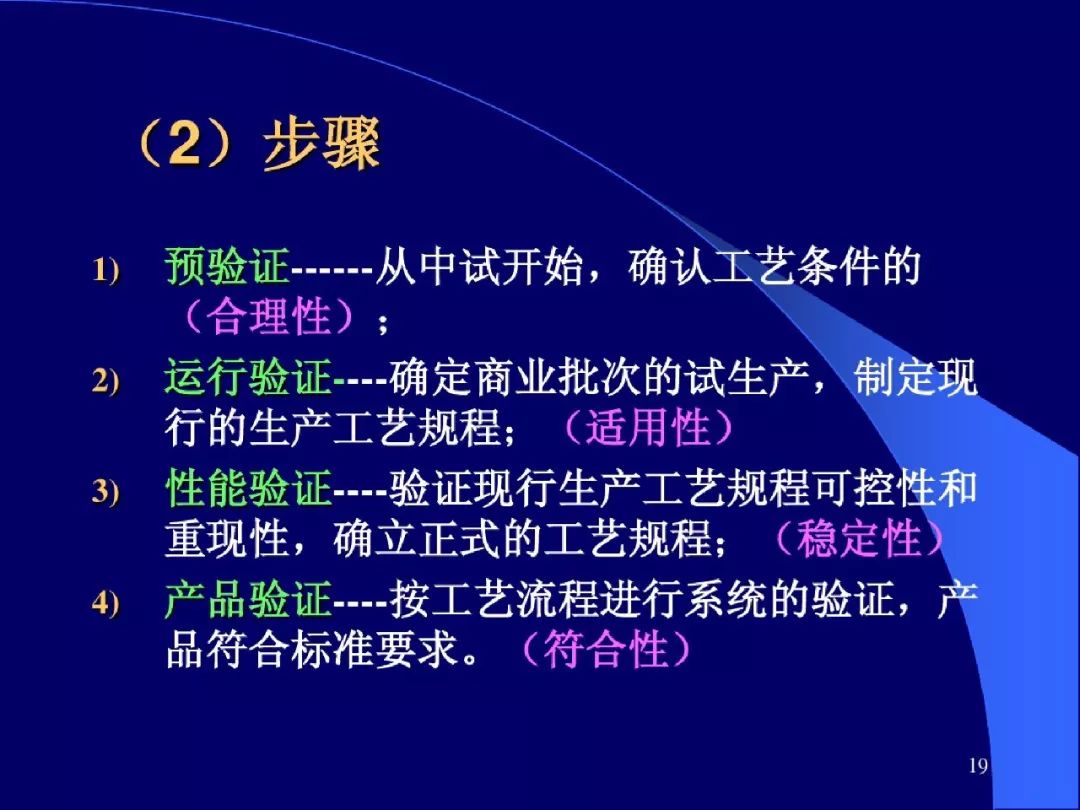 （2）步骤

1) 预验证------从中试开始，确认工艺条件的（合理性）；

2) 运行验证----确定商业批次的试生产，制定现行的生产工艺规程；（适用性）

3) 性能验证----验证现行生产工艺规程可控性和重现性，确立正式的工艺规程；（稳定性）

4) 产品验证----按工艺流程进行系统的验证，产品符合标准要求。（符合性）

19